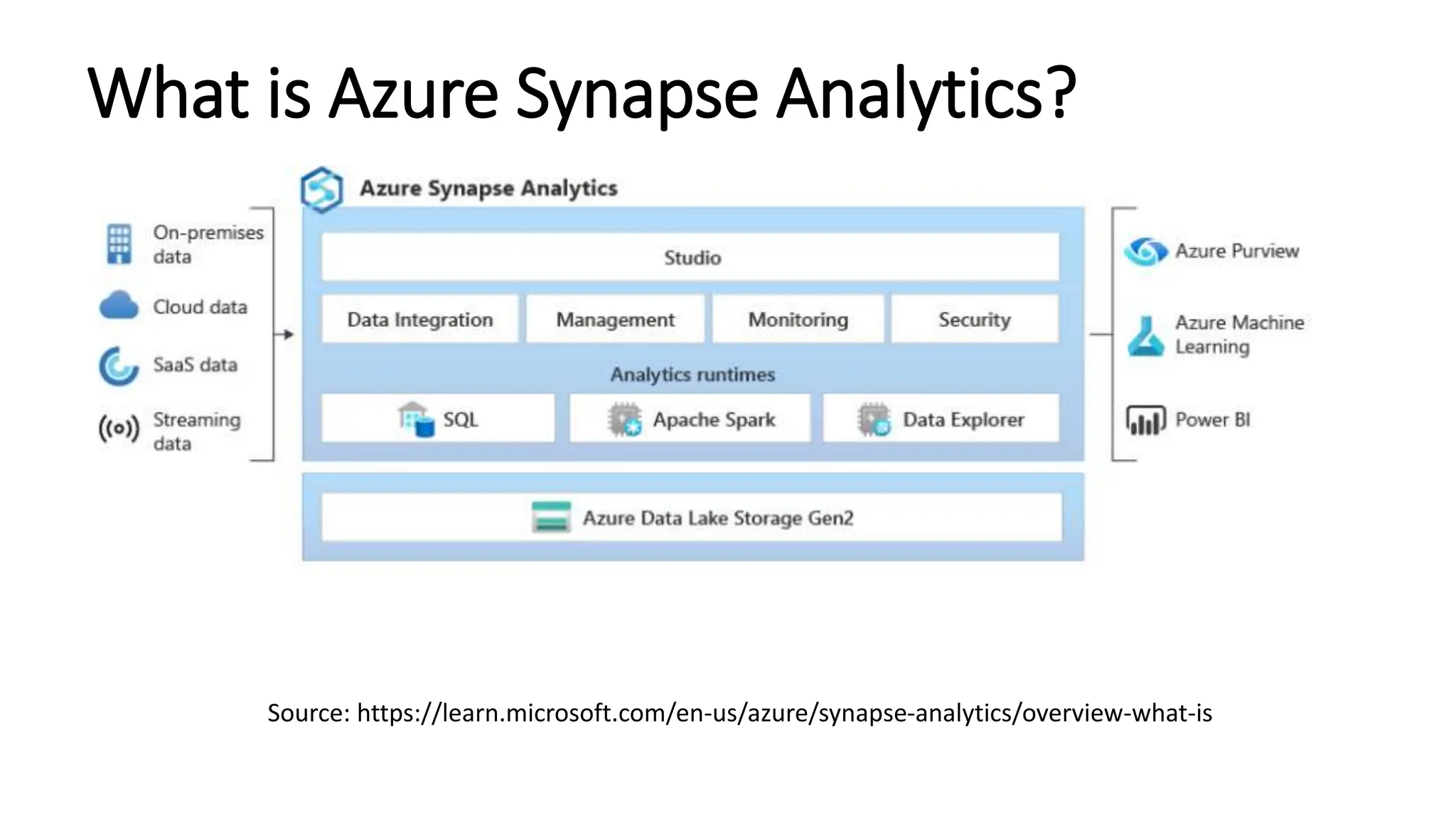 What is Azure Synapse Analytics?

On-premises data

Cloud data

SaaS data

Streaming data

Azure Synapse Analytics

Studio

Data Integration

Management

Monitoring

Security

Analytics runtimes

SQL

Apache Spark

Data Explorer

Azure Data Lake Storage Gen2

Azure Purview

Azure Machine Learning

Power BI

Source: https://learn.microsoft.com/en-us/azure/synapse-analytics/overview-what-is